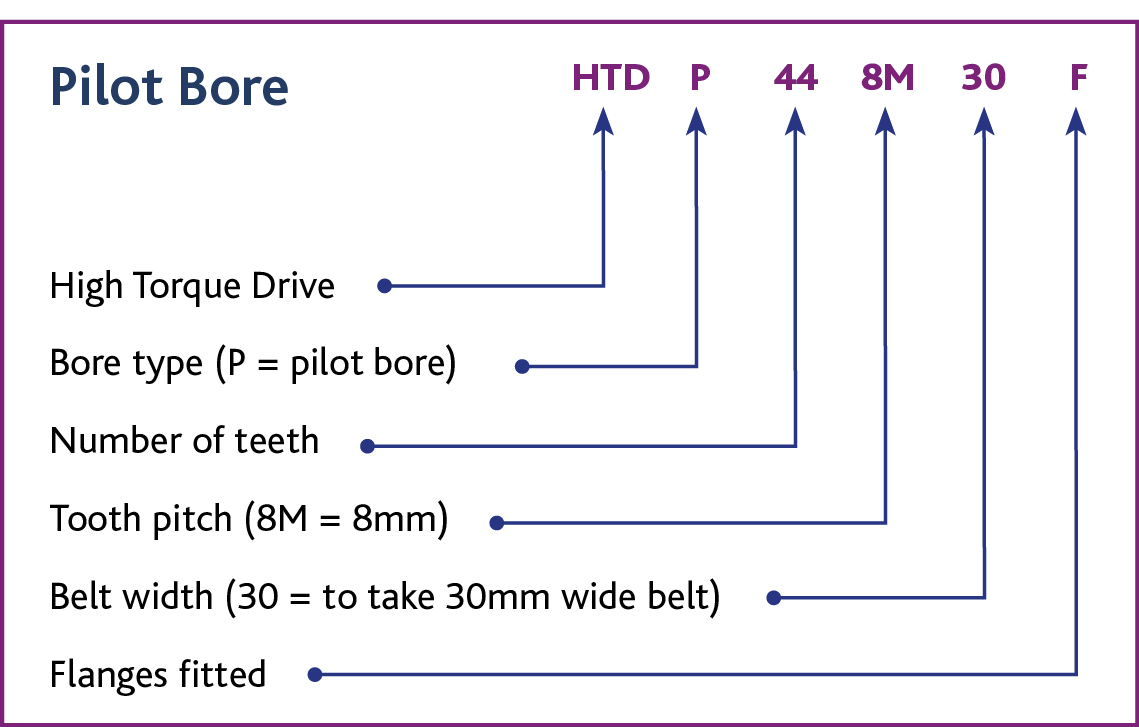 Pilot Bore

HTD P 44 8M 30 F

High Torque Drive

Bore type (P = pilot bore)

Number of teeth

Tooth pitch (8M = 8mm)

Belt width (30 = to take 30mm wide belt)

Flanges fitted